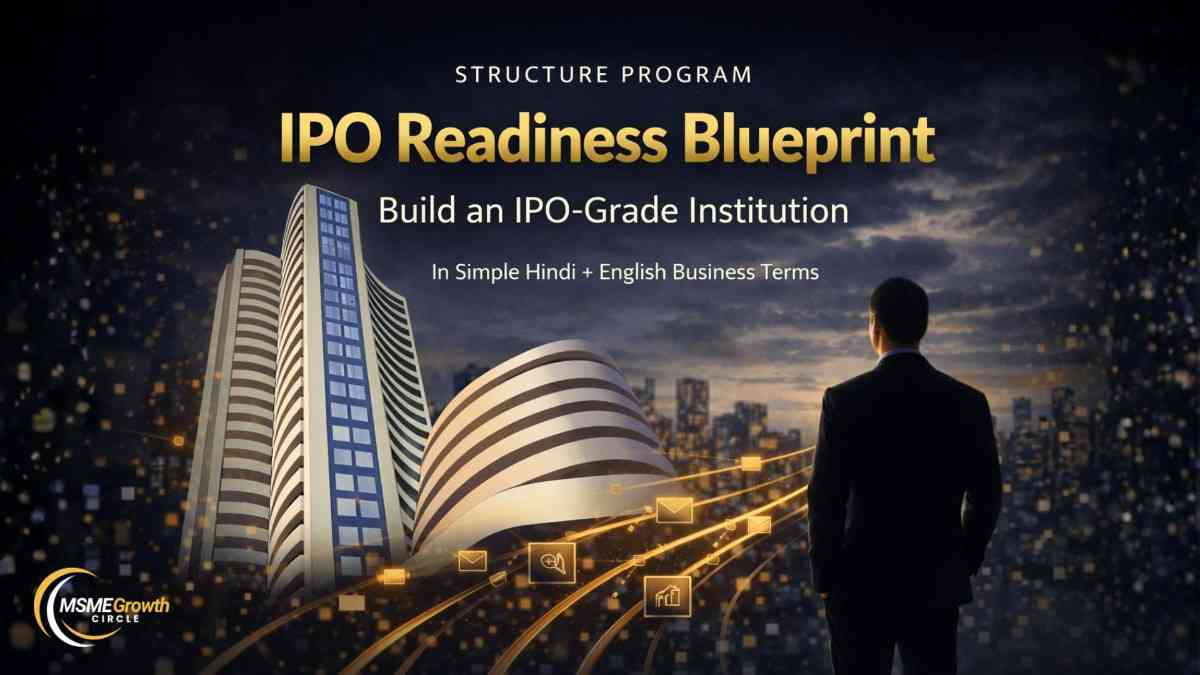 STRUCTURE PROGRAM

IPO Readiness Blueprint

Build an IPO-Grade Institution

In Simple Hindi + English Business Terms

MSMEGrowth CIRCLE